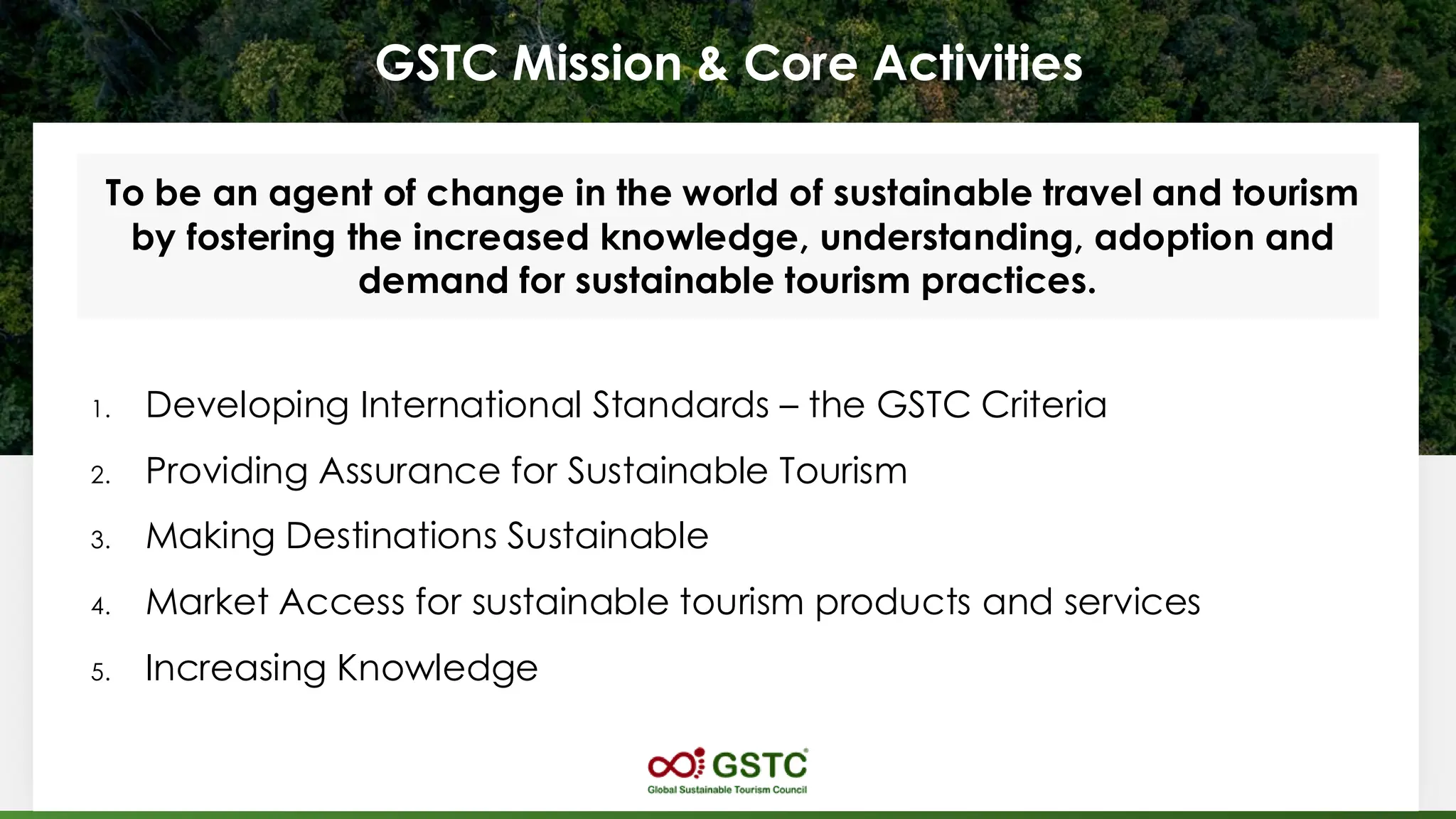 GSTC Mission & Core Activities

To be an agent of change in the world of sustainable travel and tourism by fostering the increased knowledge, understanding, adoption and demand for sustainable tourism practices.

1. Developing International Standards – the GSTC Criteria
2. Providing Assurance for Sustainable Tourism
3. Making Destinations Sustainable
4. Market Access for sustainable tourism products and services
5. Increasing Knowledge

GSTC
Global Sustainable Tourism Council